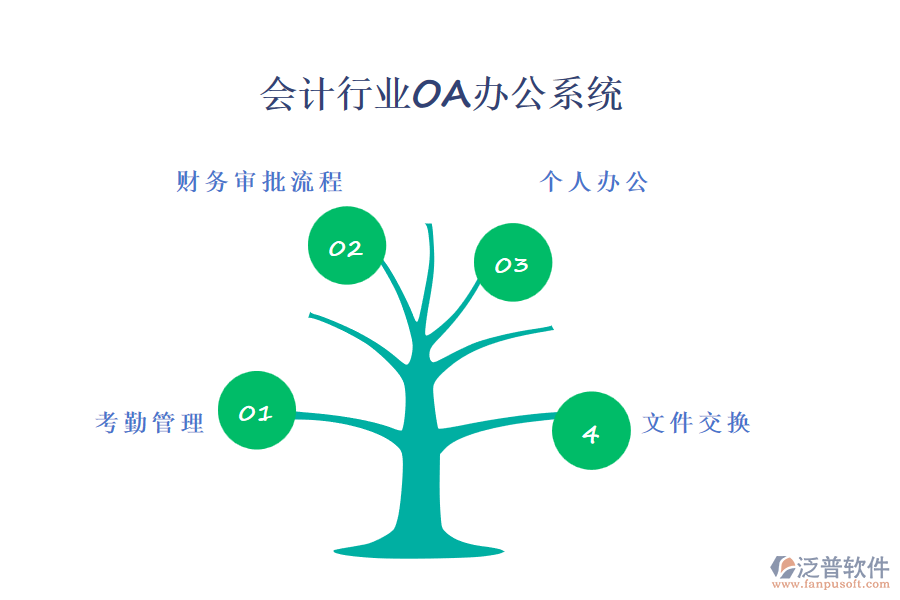 会计行业OA办公系统

财务审批流程

个人办公

02

03

考勤管理

01

4

文件交换

泛普软件
www.fanpusoft.com